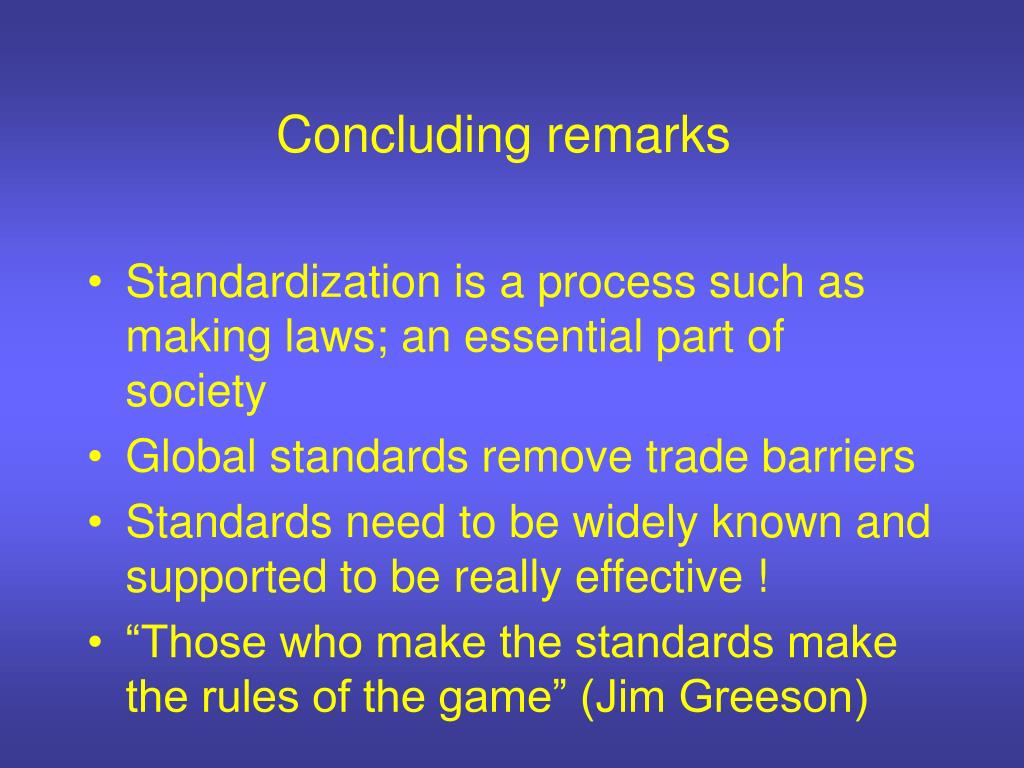 Concluding remarks

• Standardization is a process such as making laws; an essential part of society
• Global standards remove trade barriers
• Standards need to be widely known and supported to be really effective !
• “Those who make the standards make the rules of the game” (Jim Greeson)